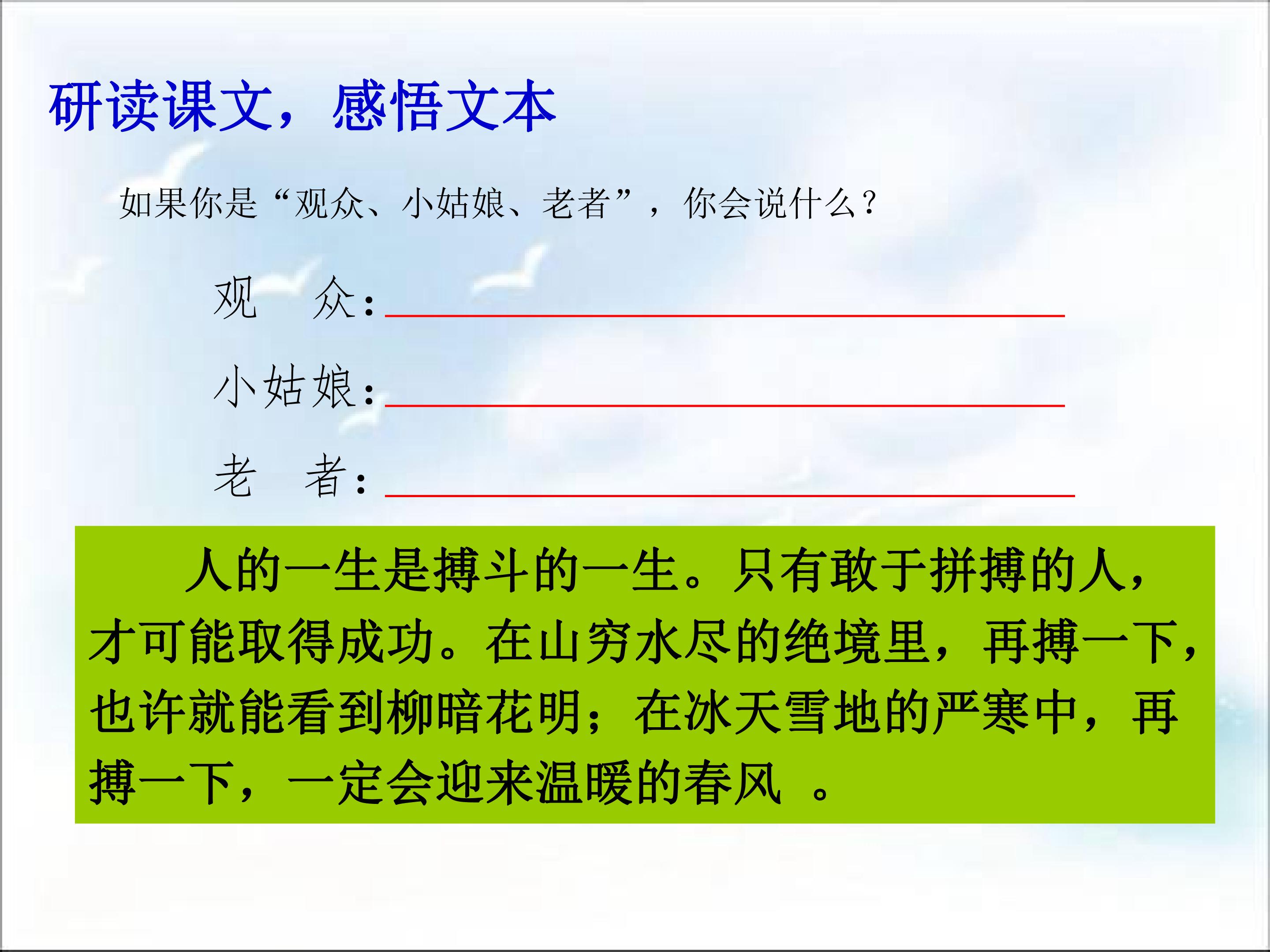 研读课文，感悟文本

如果你是“观众、小姑娘、老者”，你会说什么？

观　众：____

小姑娘：____

老　者：____

人的一生是搏斗的一生。只有敢于拼搏的人，才可能取得成功。在山穷水尽的绝境里，再搏一下，也许就能看到柳暗花明；在冰天雪地的严寒中，再搏一下，一定会迎来温暖的春风 。